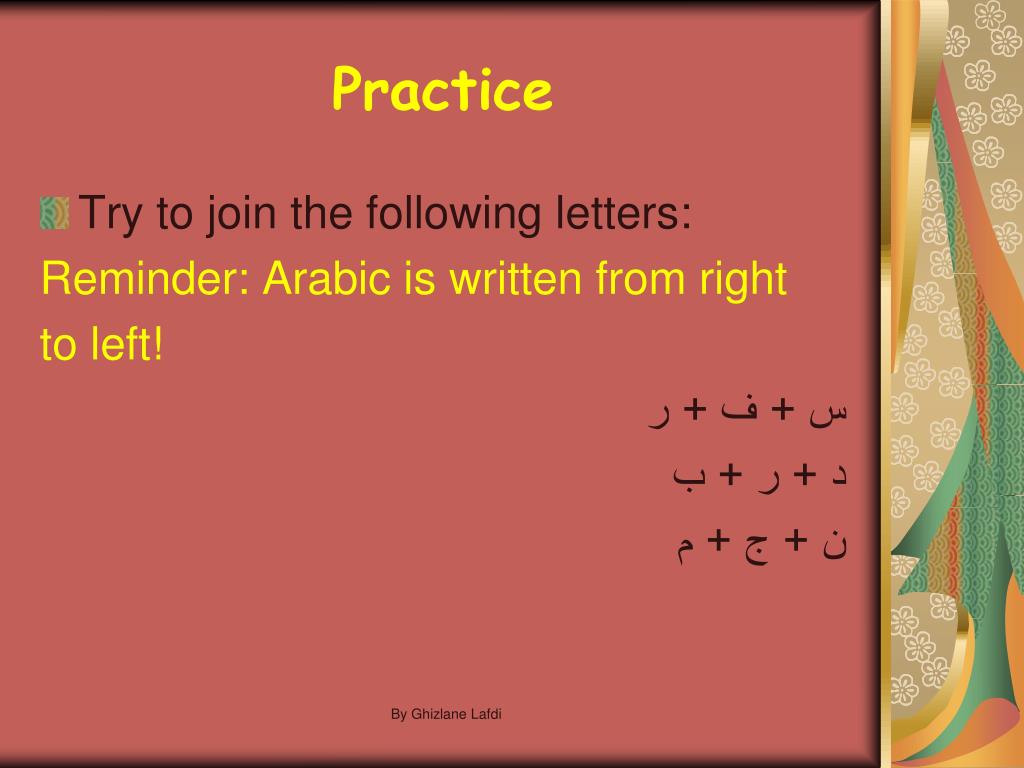 Practice

Try to join the following letters:

Reminder: Arabic is written from right to left!

س + ف + ر

د + ر + ب

ن + ج + م

By Ghizlane Lafdi